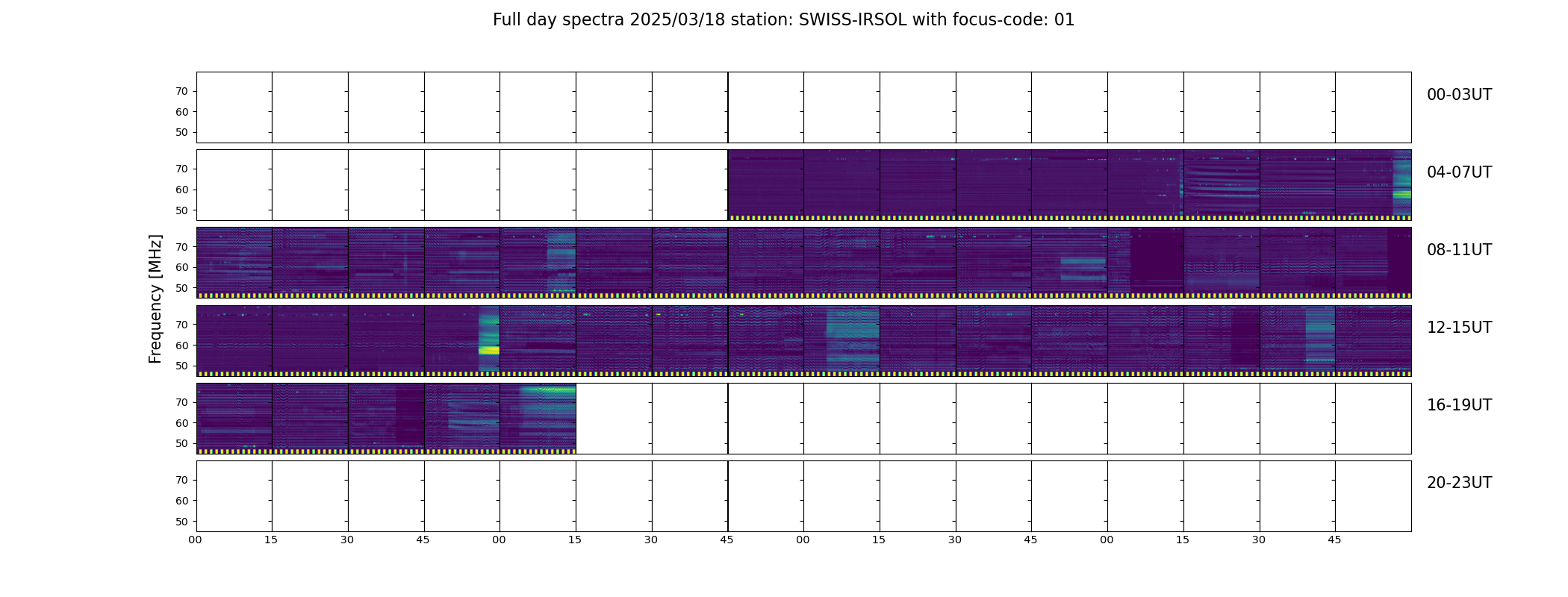 Full day spectra 2025/03/18 station: SWISS-IRSOL with focus-code: 01

Frequency [MHz]

70
60
50
00-03UT

70
60
50
04-07UT

70
60
50
08-11UT

70
60
50
12-15UT

70
60
50
16-19UT

70
60
50
20-23UT

00 15 30 45 00 15 30 45 00 15 30 45 00 15 30 45